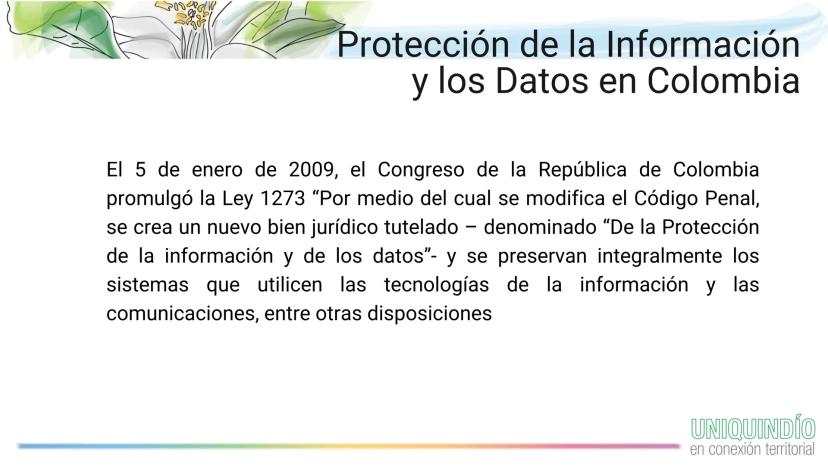 Protección de la Información y los Datos en Colombia

El 5 de enero de 2009, el Congreso de la República de Colombia promulgó la Ley 1273 “Por medio del cual se modifica el Código Penal, se crea un nuevo bien jurídico tutelado – denominado “De la Protección de la información y de los datos”- y se preservan integralmente los sistemas que utilicen las tecnologías de la información y las comunicaciones, entre otras disposiciones

UNIQUINDÍO
en conexión territorial